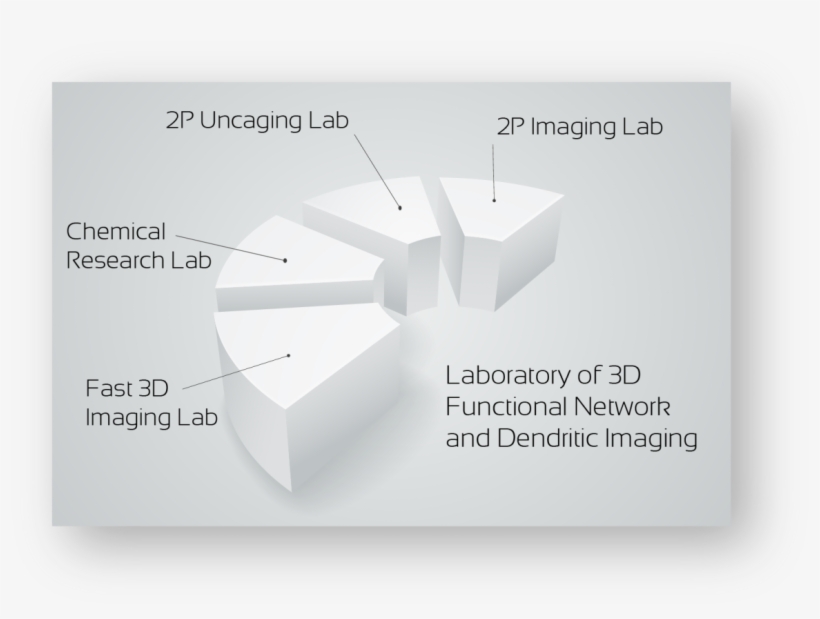 2P Uncaging Lab

2P Imaging Lab

Chemical
Research Lab

Fast 3D
Imaging Lab

Laboratory of 3D
Functional Network
and Dendritic Imaging